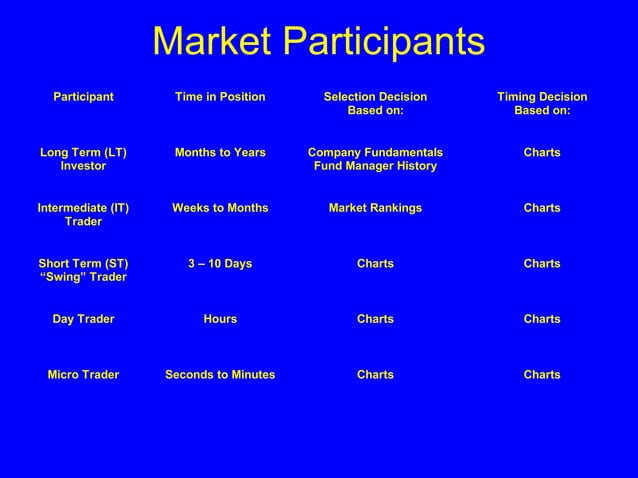 Market Participants

| Participant | Time in Position | Selection Decision Based on: | Timing Decision Based on: |
|---|---|---|---|
| Long Term (LT) Investor | Months to Years | Company Fundamentals Fund Manager History | Charts |
| Intermediate (IT) Trader | Weeks to Months | Market Rankings | Charts |
| Short Term (ST) “Swing” Trader | 3 – 10 Days | Charts | Charts |
| Day Trader | Hours | Charts | Charts |
| Micro Trader | Seconds to Minutes | Charts | Charts |